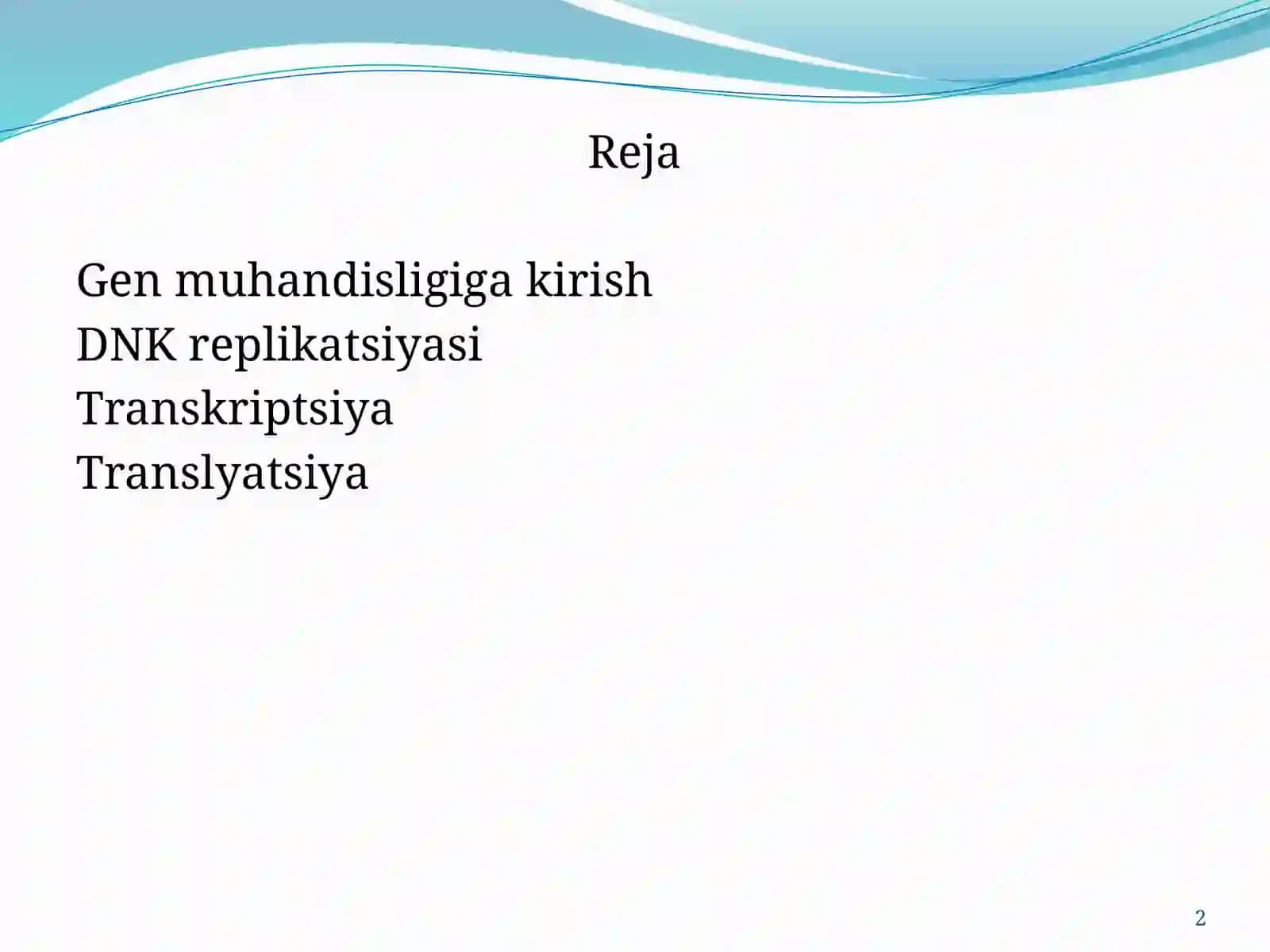 Reja

Gen muhandisligiga kirish
DNK replikatsiyasi
Transkriptsiya
Translyatsiya

2